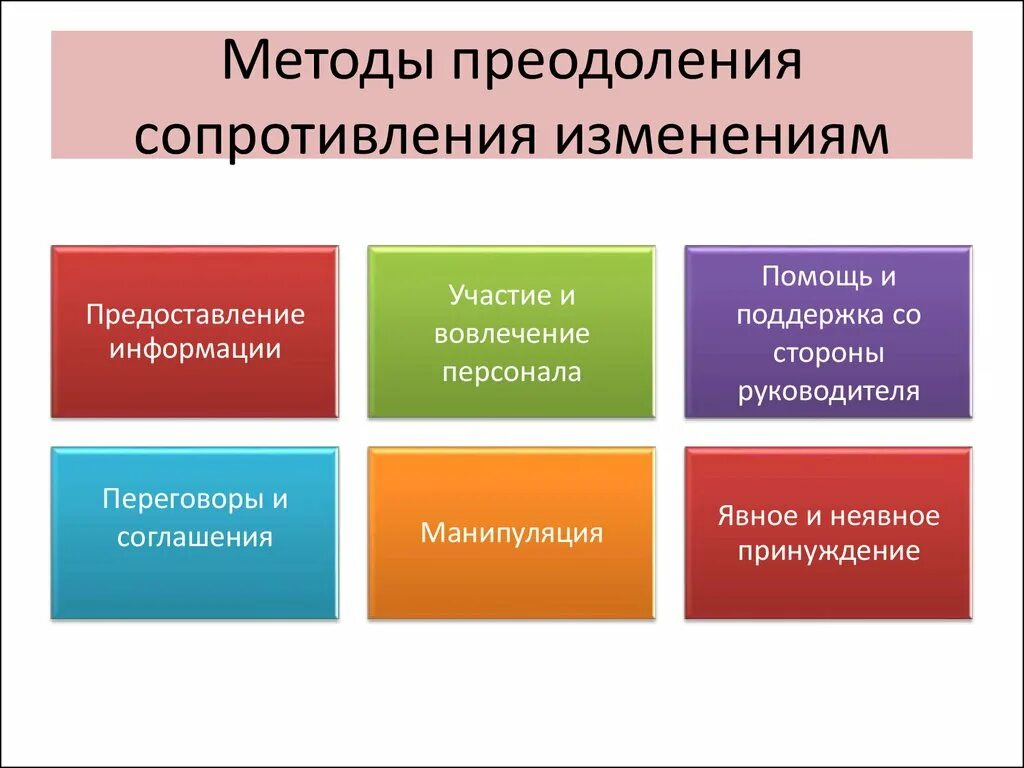 Методы преодоления сопротивления изменениям

Предоставление информации

Участие и вовлечение персонала

Помощь и поддержка со стороны руководителя

Переговоры и соглашения

Манипуляция

Явное и неявное принуждение